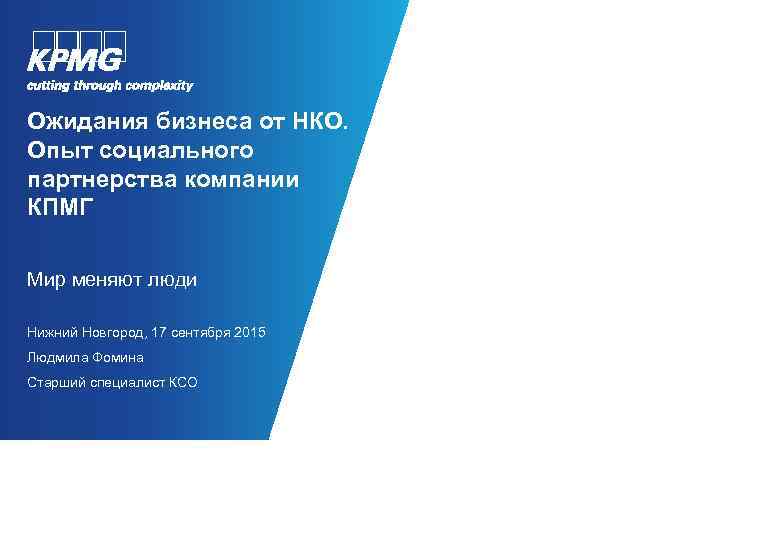 KPMG
cutting through complexity

Ожидания бизнеса от НКО. Опыт социального партнерства компании КПМГ

Мир меняют люди

Нижний Новгород, 17 сентября 2015

Людмила Фомина

Старший специалист КСО